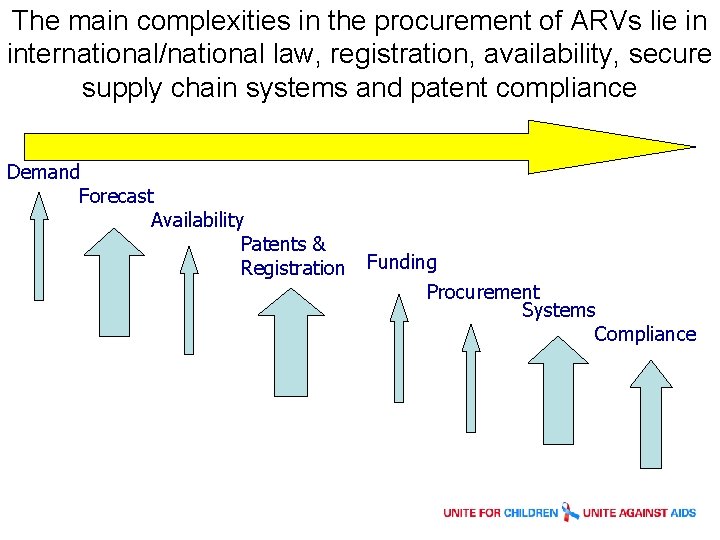 The main complexities in the procurement of ARVs lie in international/national law, registration, availability, secure supply chain systems and patent compliance

Demand

Forecast

Availability

Patents & Registration

Funding

Procurement

Systems

Compliance

UNITE FOR CHILDREN UNITE AGAINST AIDS